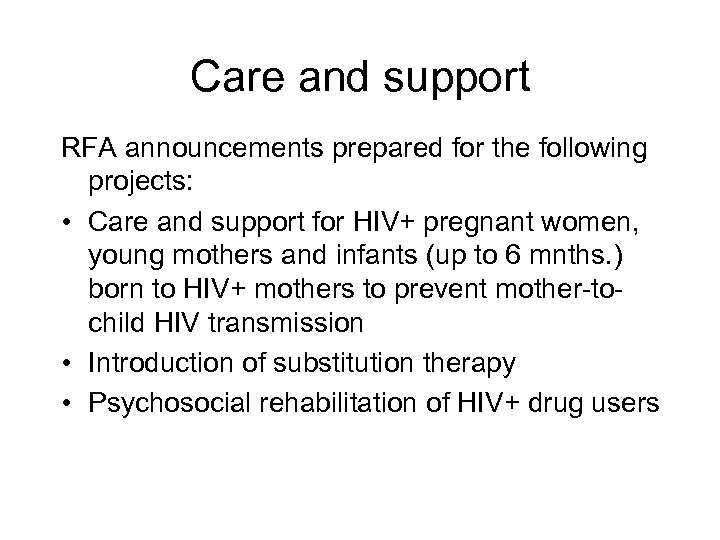 Care and support

RFA announcements prepared for the following projects:

• Care and support for HIV+ pregnant women, young mothers and infants (up to 6 mnths.) born to HIV+ mothers to prevent mother-to-child HIV transmission
• Introduction of substitution therapy
• Psychosocial rehabilitation of HIV+ drug users